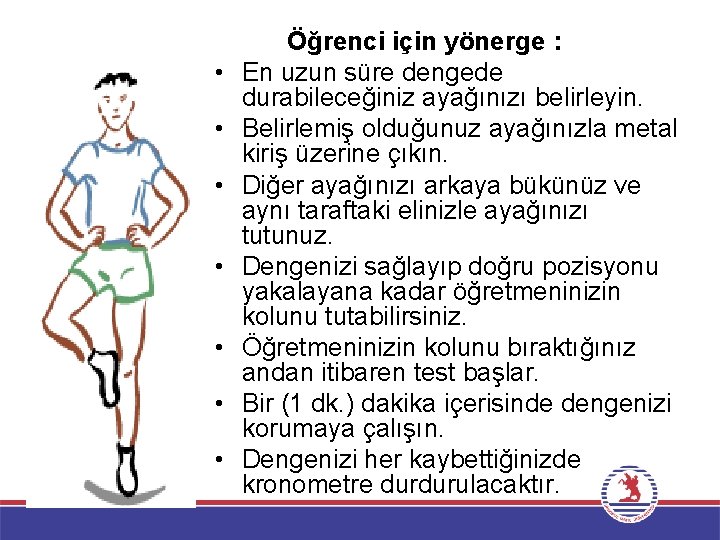 Öğrenci için yönerge :

• En uzun süre dengede durabileceğiniz ayağınızı belirleyin.
• Belirlemiş olduğunuz ayağınızla metal kiriş üzerine çıkın.
• Diğer ayağınızı arkaya bükünüz ve aynı taraftaki elinizle ayağınızı tutunuz.
• Dengenizi sağlayıp doğru pozisyonu yakalayana kadar öğretmeninizin kolunu tutabilirsiniz.
• Öğretmeninizin kolunu bıraktığınız andan itibaren test başlar.
• Bir (1 dk.) dakika içerisinde dengenizi korumaya çalışın.
• Dengenizi her kaybettiğinizde kronometre durdurulacaktır.